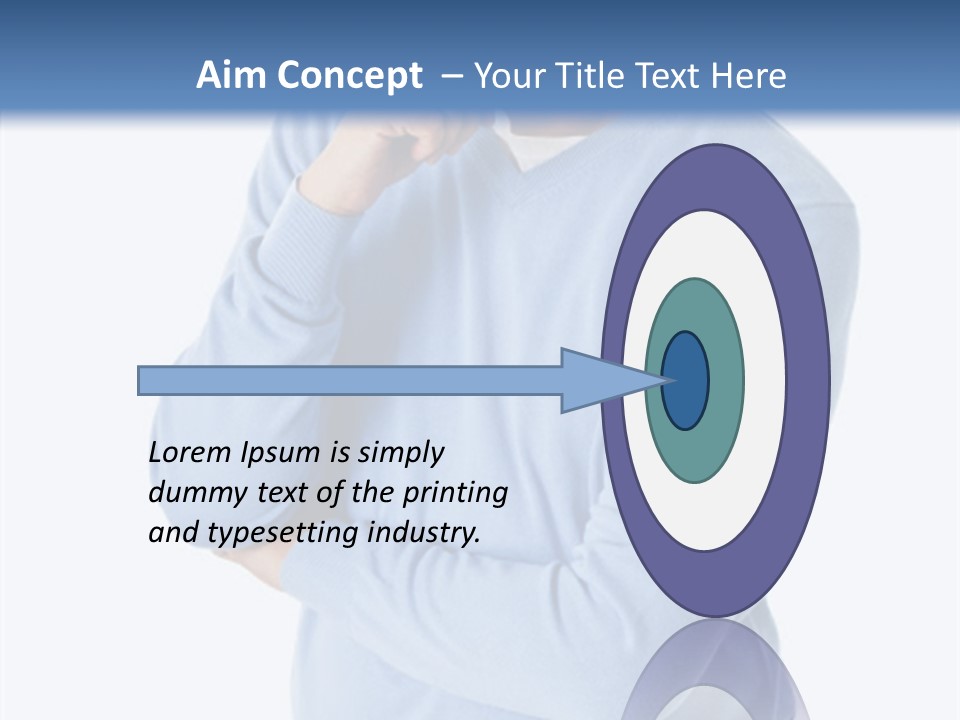 Aim Concept – Your Title Text Here

Lorem Ipsum is simply dummy text of the printing and typesetting industry.